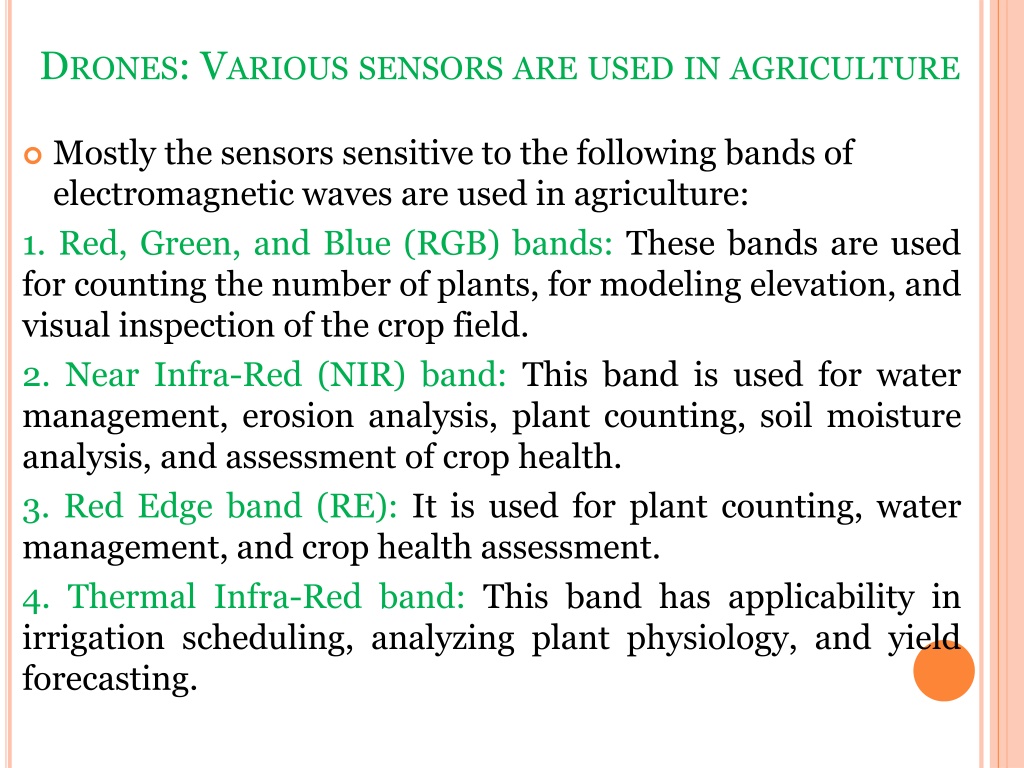 DRONES: VARIOUS SENSORS ARE USED IN AGRICULTURE

Mostly the sensors sensitive to the following bands of electromagnetic waves are used in agriculture:

1. Red, Green, and Blue (RGB) bands: These bands are used for counting the number of plants, for modeling elevation, and visual inspection of the crop field.

2. Near Infra-Red (NIR) band: This band is used for water management, erosion analysis, plant counting, soil moisture analysis, and assessment of crop health.

3. Red Edge band (RE): It is used for plant counting, water management, and crop health assessment.

4. Thermal Infra-Red band: This band has applicability in irrigation scheduling, analyzing plant physiology, and yield forecasting.